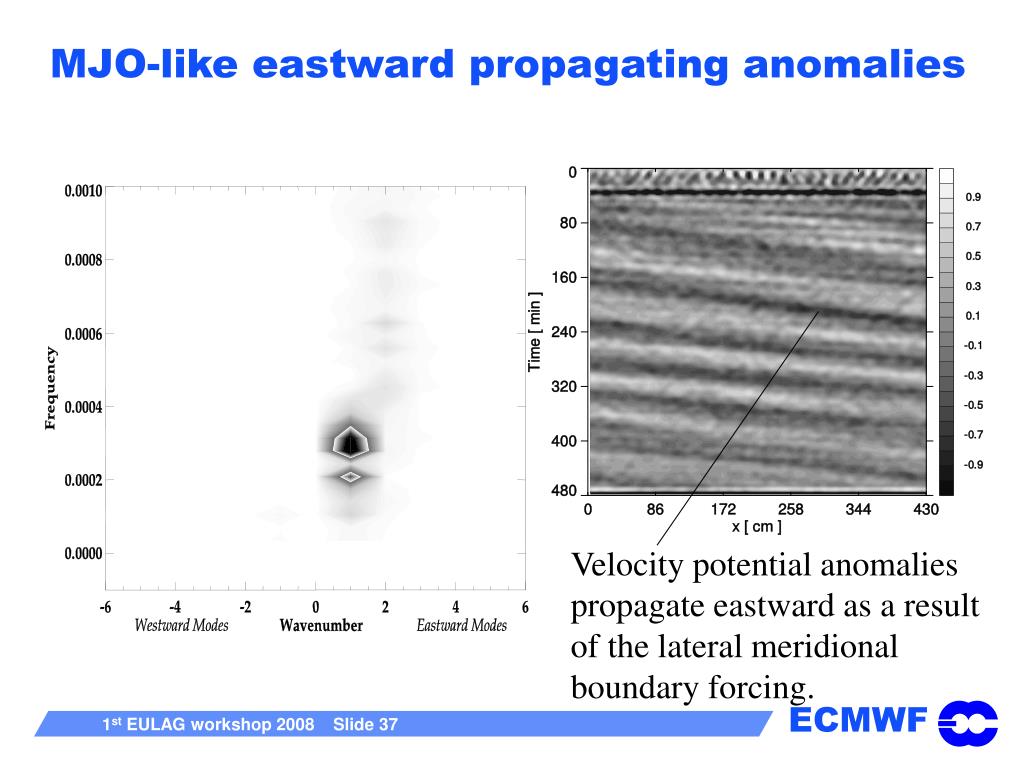 MJO-like eastward propagating anomalies

0.0010
0.0008
0.0006
0.0004
0.0002
0.0000
Frequency
-6 -4 -2 0 2 4 6
Westward Modes Wavenumber Eastward Modes

0
80
160
240
320
400
480
Time [ min ]
0 86 172 258 344 430
x [ cm ]

0.9
0.7
0.5
0.3
0.1
-0.1
-0.3
-0.5
-0.7
-0.9

Velocity potential anomalies propagate eastward as a result of the lateral meridional boundary forcing.

1$^{st}$ EULAG workshop 2008 Slide 37

ECMWF